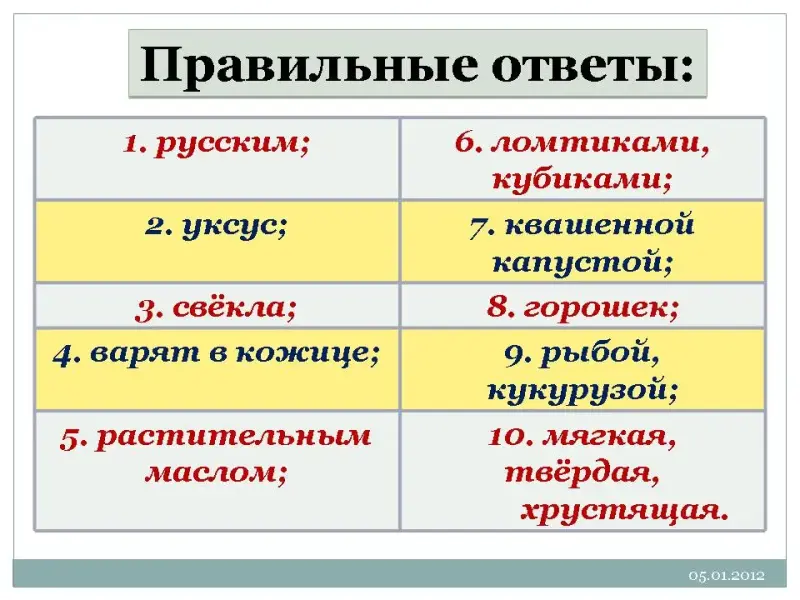 Правильные ответы:

| | |
|---|---|
| 1. русским; | 6. ломтиками, кубиками; |
| 2. уксус; | 7. квашенной капустой; |
| 3. свёкла; | 8. горошек; |
| 4. варят в кожице; | 9. рыбой, кукурузой; |
| 5. растительным маслом; | 10. мягкая, твёрдая, хрустящая. |

05.01.2012